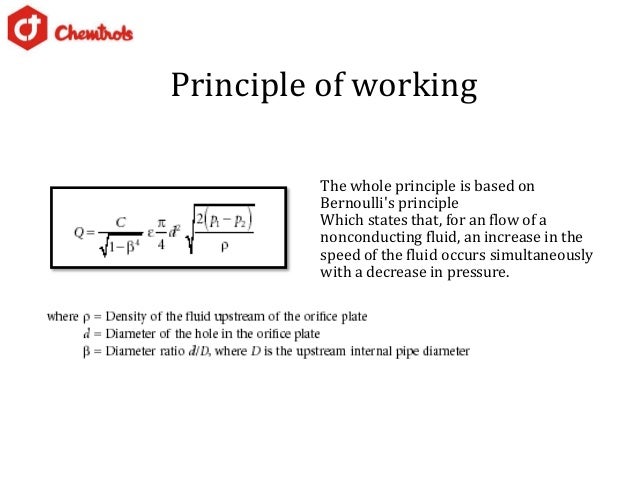 Chemtrols

Principle of working

$Q = \frac{C}{\sqrt{1-\beta^4}} \varepsilon \frac{\pi}{4} d^2 \sqrt{\frac{2(p_1 - p_2)}{\rho}}$

The whole principle is based on Bernoulli's principle
Which states that, for an flow of a nonconducting fluid, an increase in the speed of the fluid occurs simultaneously with a decrease in pressure.

where $\rho$ = Density of the fluid upstream of the orifice plate
$d$ = Diameter of the hole in the orifice plate
$\beta$ = Diameter ratio $d/D$, where $D$ is the upstream internal pipe diameter